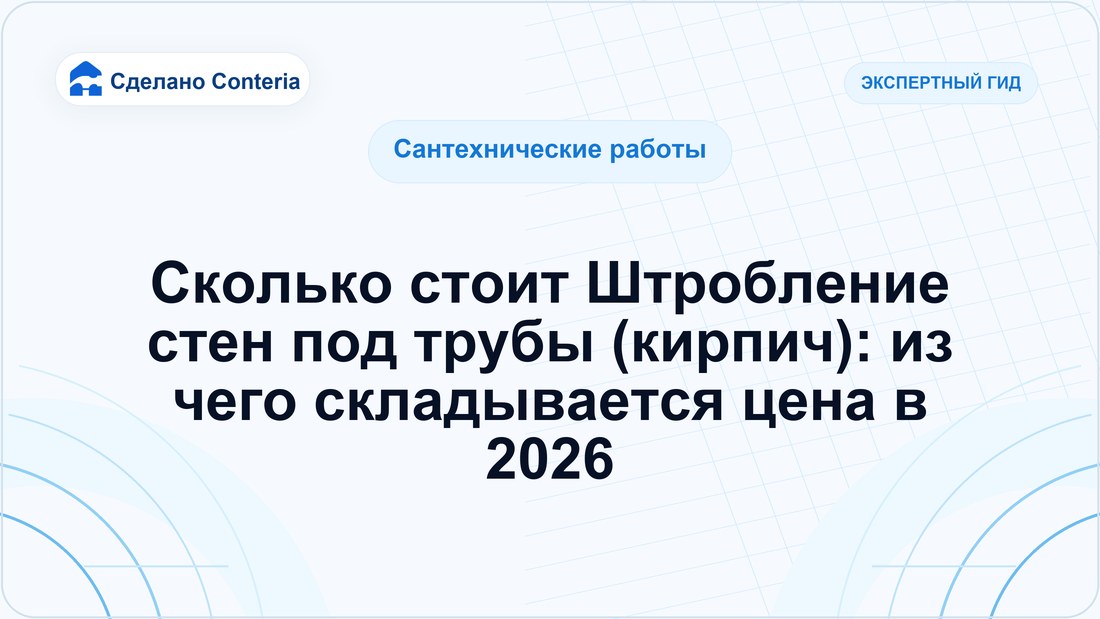 Сделано Conteria

ЭКСПЕРТНЫЙ ГИД

Сантехнические работы

Сколько стоит Штробление стен под трубы (кирпич): из чего складывается цена в 2026